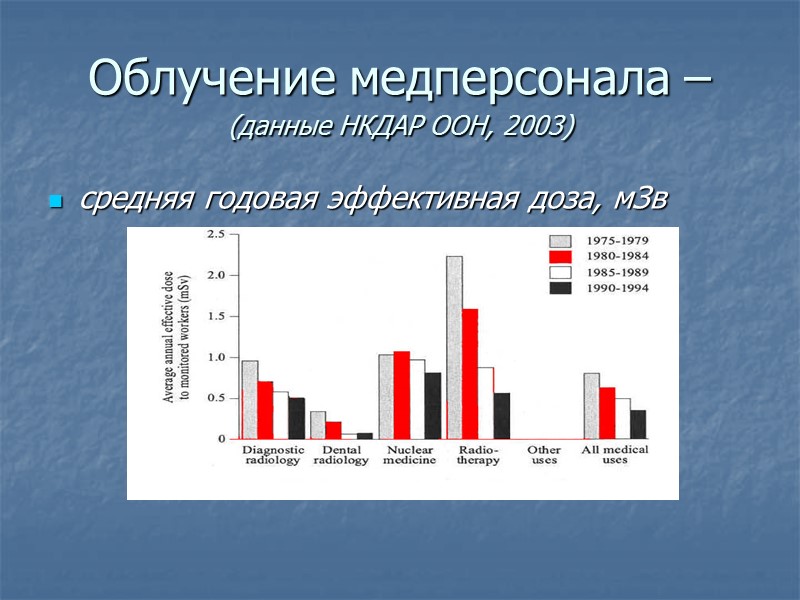 Облучение медперсонала –
(данные НКДАР ООН, 2003)

средняя годовая эффективная доза, мЗв

Average annual effective dose to monitored workers (mSv)

2.5
2.0
1.5
1.0
0.5
0

1975-1979
1980-1984
1985-1989
1990-1994

Diagnostic radiology
Dental radiology
Nuclear medicine
Radio-therapy
Other uses
All medical uses